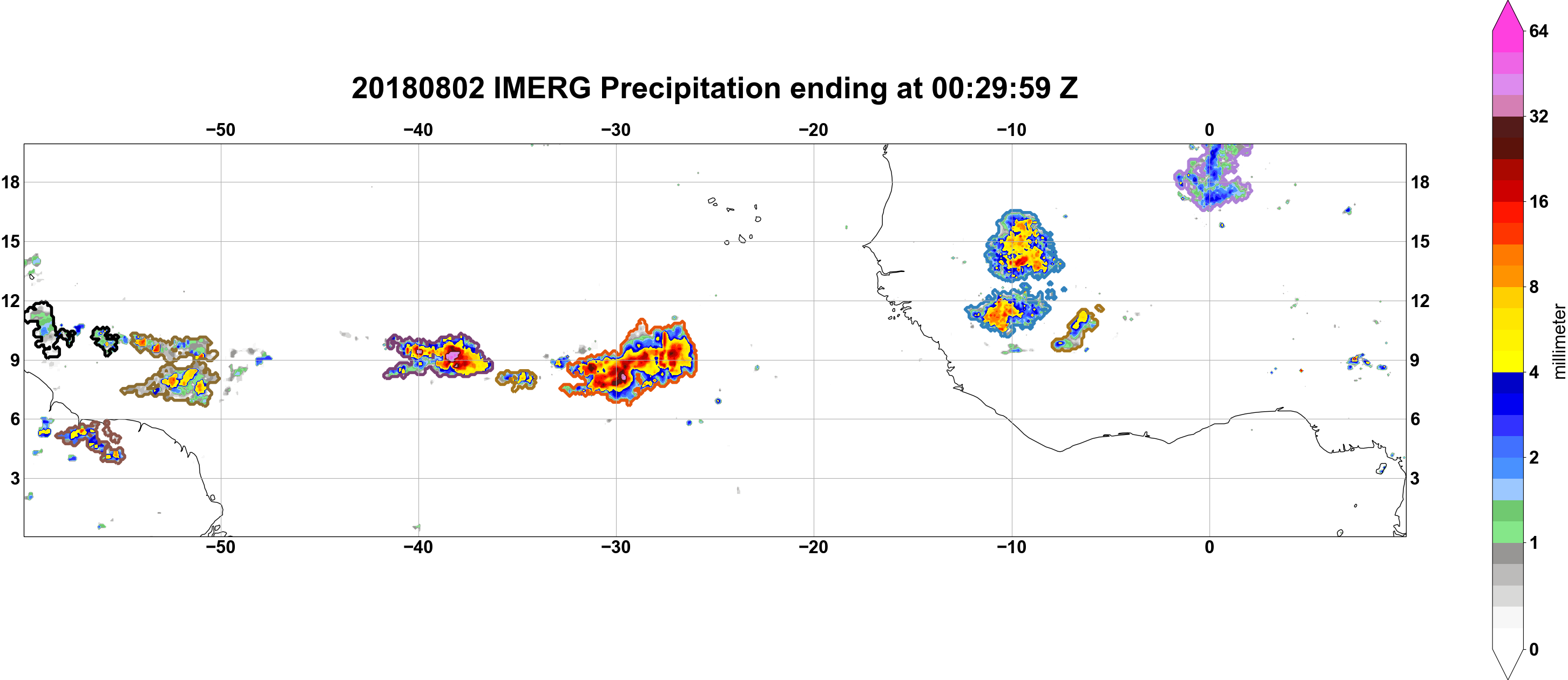 20180802 IMERG Precipitation ending at 00:29:59 Z

−50 −40 −30 −20 −10 0

18 15 12 9 6 3

18 15 12 9 6 3

−50 −40 −30 −20 −10 0

64
32
16
8
4
2
1
0
millimeter